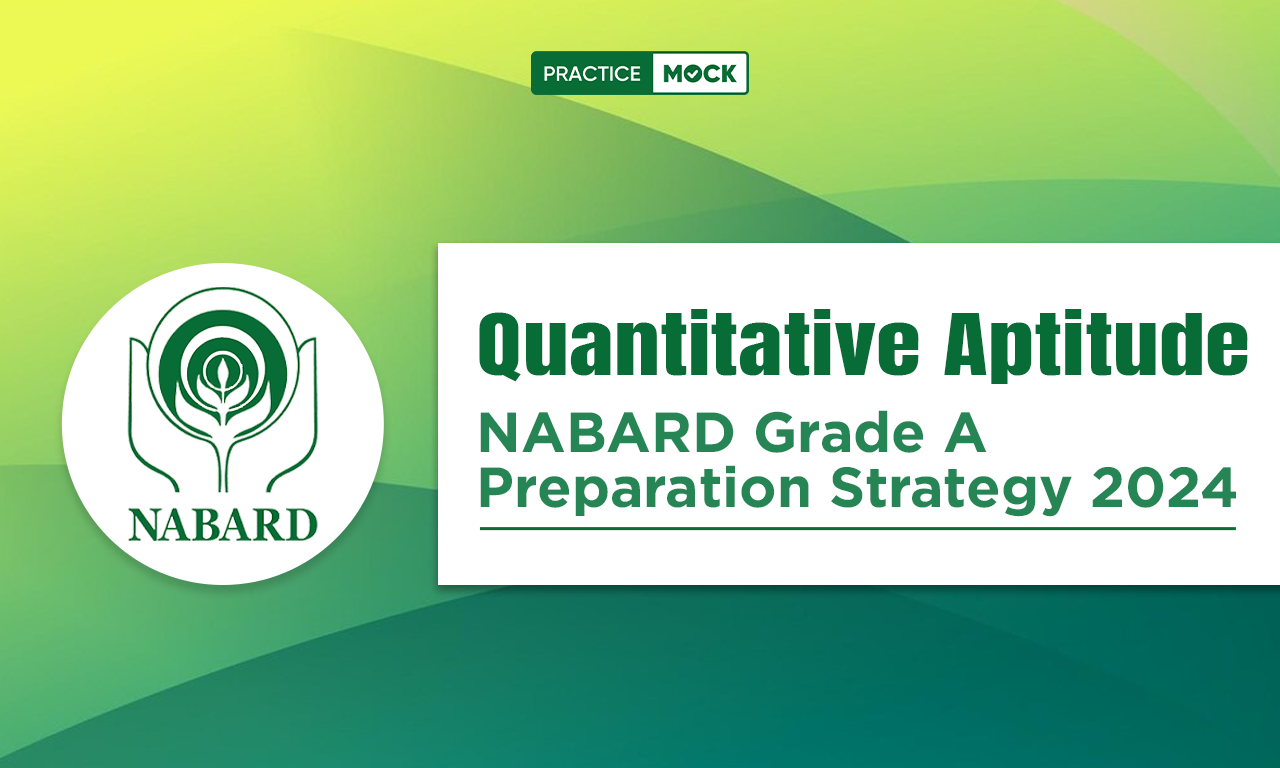 PRACTICE MOCK

NABARD

Quantitative Aptitude

NABARD Grade A Preparation Strategy 2024